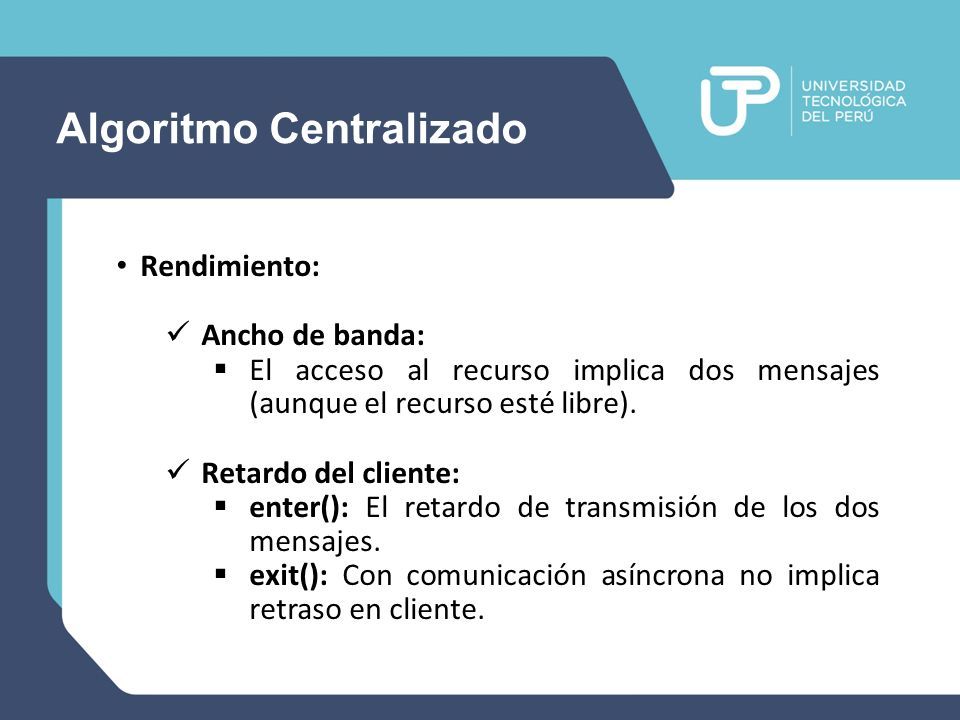 Algoritmo Centralizado

UTP UNIVERSIDAD TECNOLÓGICA DEL PERÚ

• Rendimiento:

✓ Ancho de banda:
▪ El acceso al recurso implica dos mensajes (aunque el recurso esté libre).

✓ Retardo del cliente:
▪ enter(): El retardo de transmisión de los dos mensajes.
▪ exit(): Con comunicación asíncrona no implica retraso en cliente.